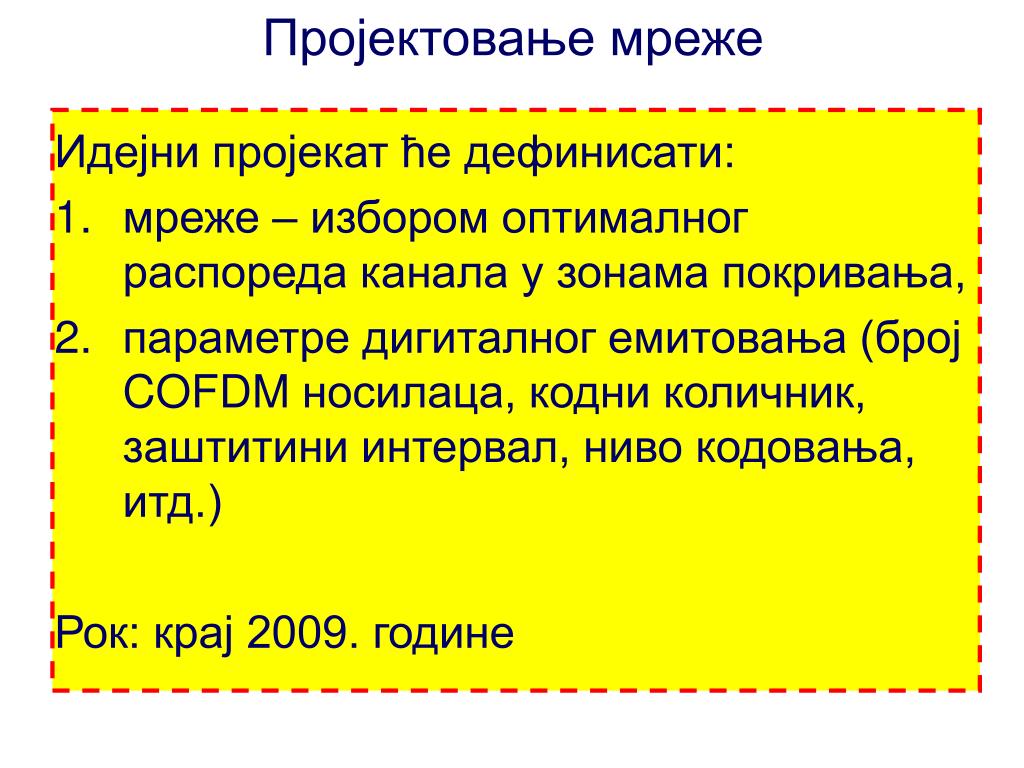 Пројектовање мреже

Идејни пројекат ће дефинисати:

1. мреже – избором оптималног распореда канала у зонама покривања,
2. параметре дигиталног емитовања (број COFDM носилаца, кодни количник, заштитини интервал, ниво кодовања, итд.)

Рок: крај 2009. године